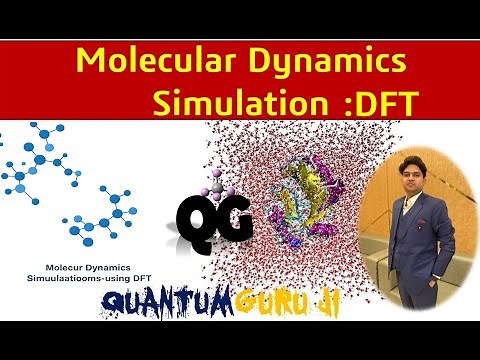 Molecular Dynamics
Simulation :DFT

QG

Molecur Dynamics
Simuulaatiooms-using DFT

QUANTUM GURU JI